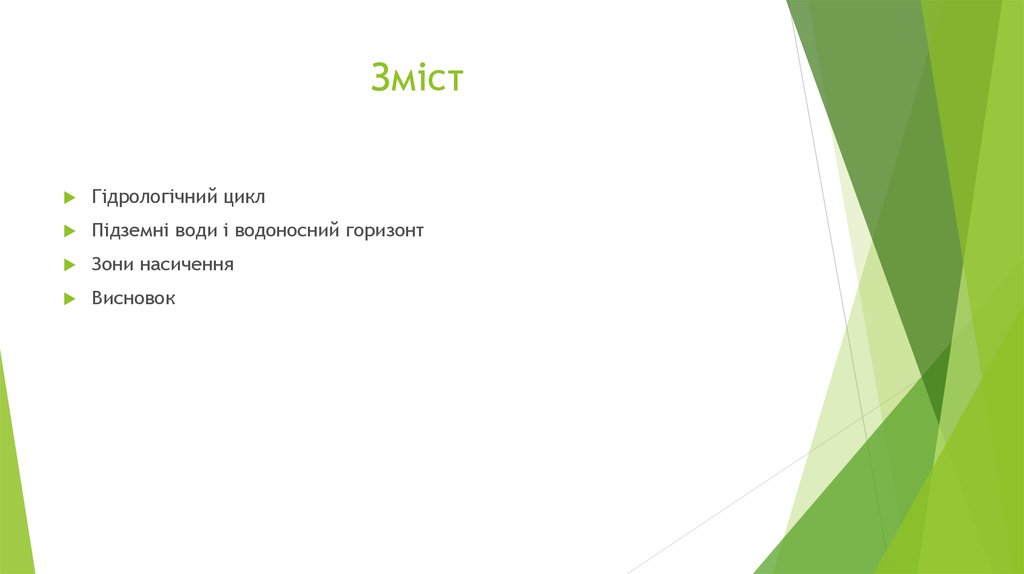 Зміст

Гідрологічний цикл

Підземні води і водоносний горизонт

Зони насичення

Висновок